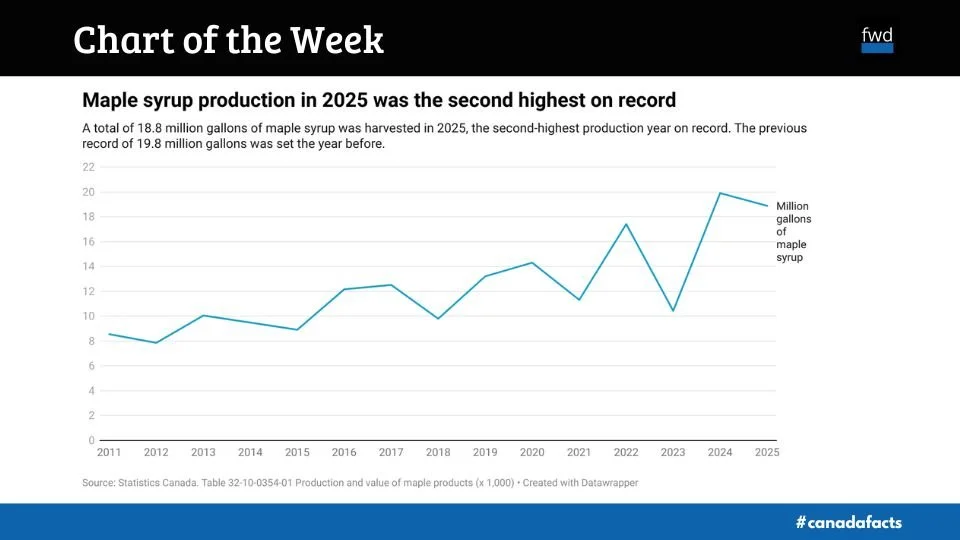 Chart of the Week

fwd

Maple syrup production in 2025 was the second highest on record

A total of 18.8 million gallons of maple syrup was harvested in 2025, the second-highest production year on record. The previous record of 19.8 million gallons was set the year before.

22
20
18
16
14
12
10
8
6
4
2
0

Million gallons of maple syrup

2011 2012 2013 2014 2015 2016 2017 2018 2019 2020 2021 2022 2023 2024 2025

Source: Statistics Canada. Table 32-10-0354-01 Production and value of maple products (x 1,000) • Created with Datawrapper

#canadafacts